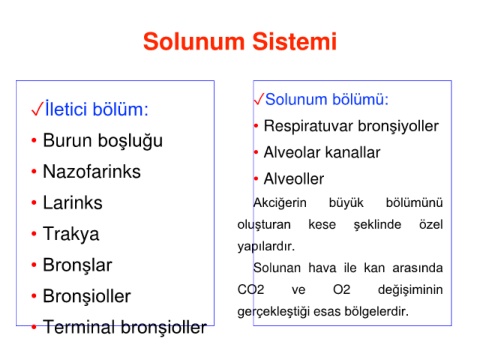 Solunum Sistemi

✓İletici bölüm:
• Burun boşluğu
• Nazofarinks
• Larinks
• Trakya
• Bronşlar
• Bronşioller
• Terminal bronşioller

✓Solunum bölümü:
• Respiratuvar bronşiyoller
• Alveolar kanallar
• Alveoller

Akciğerin büyük bölümünü oluşturan kese şeklinde özel yapılardır.

Solunan hava ile kan arasında CO2 ve O2 değişiminin gerçekleştiği esas bölgelerdir.